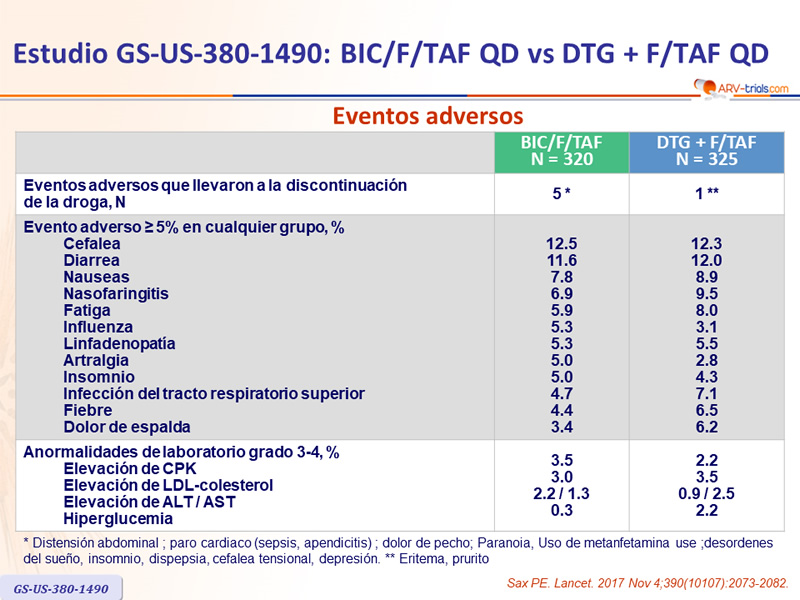 Estudio GS-US-380-1490: BIC/F/TAF QD vs DTG + F/TAF QD

ARV-trials.com

Eventos adversos

| | BIC/F/TAF N = 320 | DTG + F/TAF N = 325 |
|---|---|---|
| Eventos adversos que llevaron a la discontinuación de la droga, N | 5 * | 1 ** |
| Evento adverso ≥ 5% en cualquier grupo, % | | |
| Cefalea | 12.5 | 12.3 |
| Diarrea | 11.6 | 12.0 |
| Nauseas | 7.8 | 8.9 |
| Nasofaringitis | 6.9 | 9.5 |
| Fatiga | 5.9 | 8.0 |
| Influenza | 5.3 | 3.1 |
| Linfadenopatía | 5.3 | 5.5 |
| Artralgia | 5.0 | 2.8 |
| Insomnio | 5.0 | 4.3 |
| Infección del tracto respiratorio superior | 4.7 | 7.1 |
| Fiebre | 4.4 | 6.5 |
| Dolor de espalda | 3.4 | 6.2 |
| Anormalidades de laboratorio grado 3-4, % | | |
| Elevación de CPK | 3.5 | 2.2 |
| Elevación de LDL-colesterol | 3.0 | 3.5 |
| Elevación de ALT / AST | 2.2 / 1.3 | 0.9 / 2.5 |
| Hiperglucemia | 0.3 | 2.2 |

* Distensión abdominal ; paro cardiaco (sepsis, apendicitis) ; dolor de pecho; Paranoia, Uso de metanfetamina use ;desordenes del sueño, insomnio, dispepsia, cefalea tensional, depresión. ** Eritema, prurito

GS-US-380-1490

Sax PE. Lancet. 2017 Nov 4;390(10107):2073-2082.